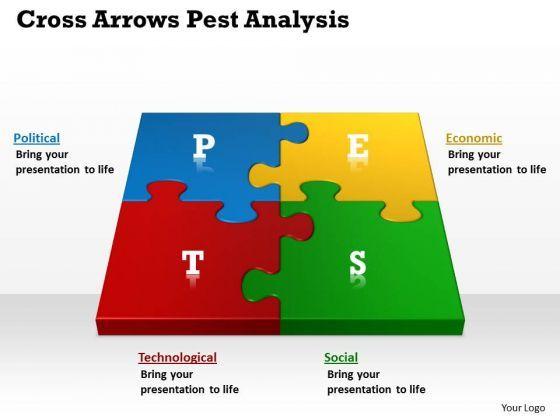 Cross Arrows Pest Analysis

Political
Bring your presentation to life

P

E

Economic
Bring your presentation to life

T

S

Technological
Bring your presentation to life

Social
Bring your presentation to life

Your Logo